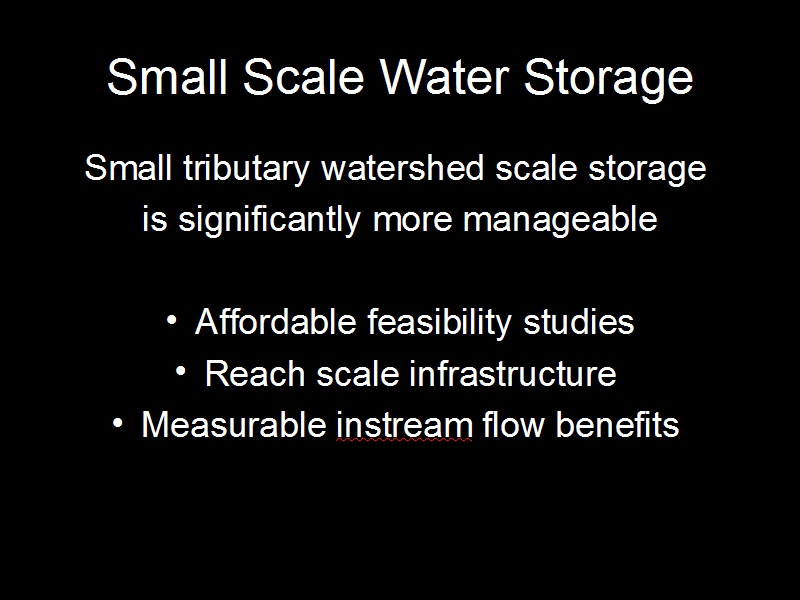 Small Scale Water Storage

Small tributary watershed scale storage is significantly more manageable

• Affordable feasibility studies
• Reach scale infrastructure
• Measurable instream flow benefits